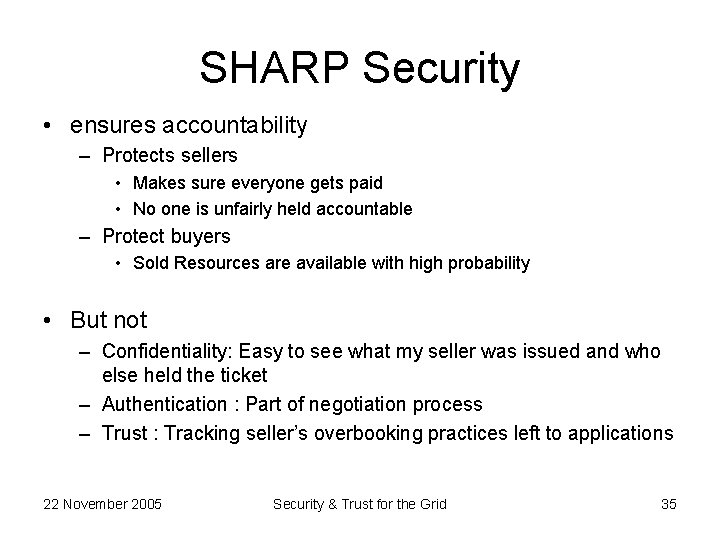 SHARP Security

• ensures accountability
  – Protects sellers
    • Makes sure everyone gets paid
    • No one is unfairly held accountable
  – Protect buyers
    • Sold Resources are available with high probability

• But not
  – Confidentiality: Easy to see what my seller was issued and who else held the ticket
  – Authentication : Part of negotiation process
  – Trust : Tracking seller's overbooking practices left to applications

22 November 2005

Security & Trust for the Grid

35